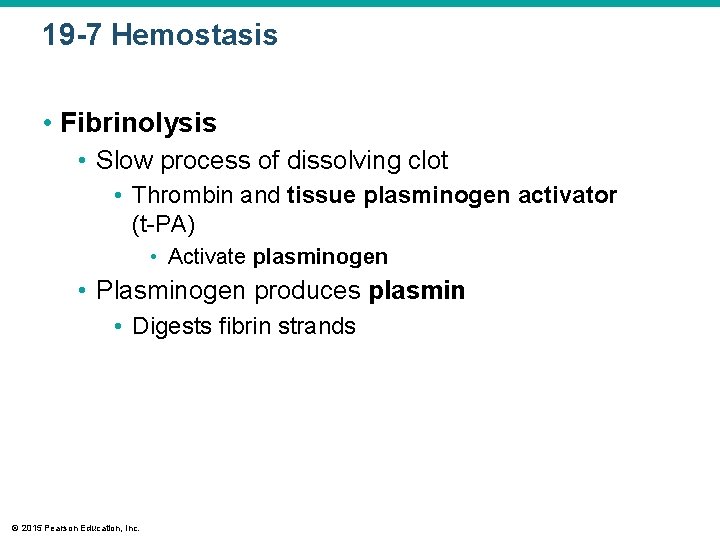 19-7 Hemostasis

• Fibrinolysis
  • Slow process of dissolving clot
    • Thrombin and tissue plasminogen activator (t-PA)
      • Activate plasminogen
  • Plasminogen produces plasmin
    • Digests fibrin strands

© 2015 Pearson Education, Inc.